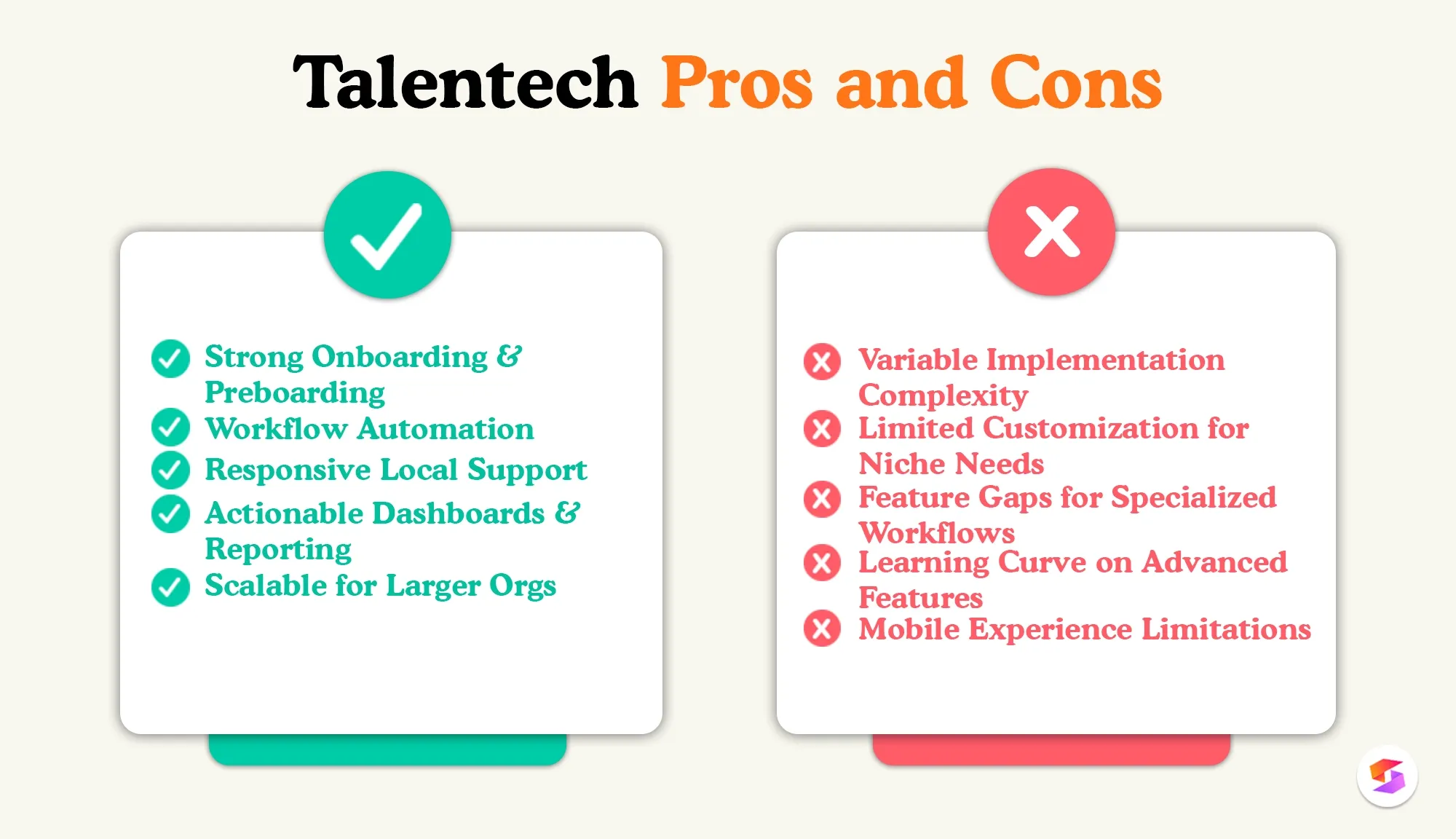 Talentech Pros and Cons

Strong Onboarding & Preboarding
Workflow Automation
Responsive Local Support
Actionable Dashboards & Reporting
Scalable for Larger Orgs

Variable Implementation Complexity
Limited Customization for Niche Needs
Feature Gaps for Specialized Workflows
Learning Curve on Advanced Features
Mobile Experience Limitations